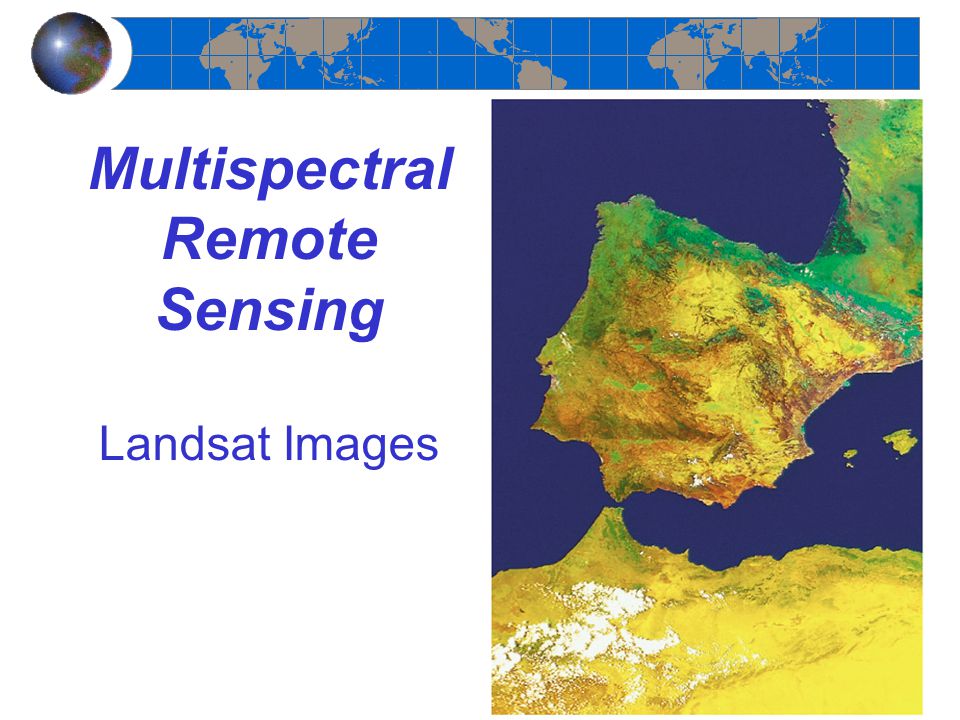 Multispectral Remote Sensing

Landsat Images